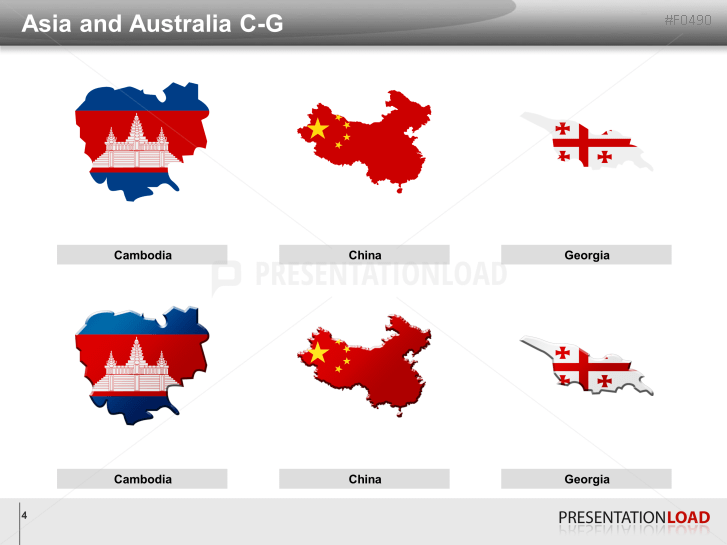 Asia and Australia C-G

#F0490

Cambodia

China

Georgia

PRESENTATIONLOAD

Cambodia

China

Georgia

4

PRESENTATIONLOAD